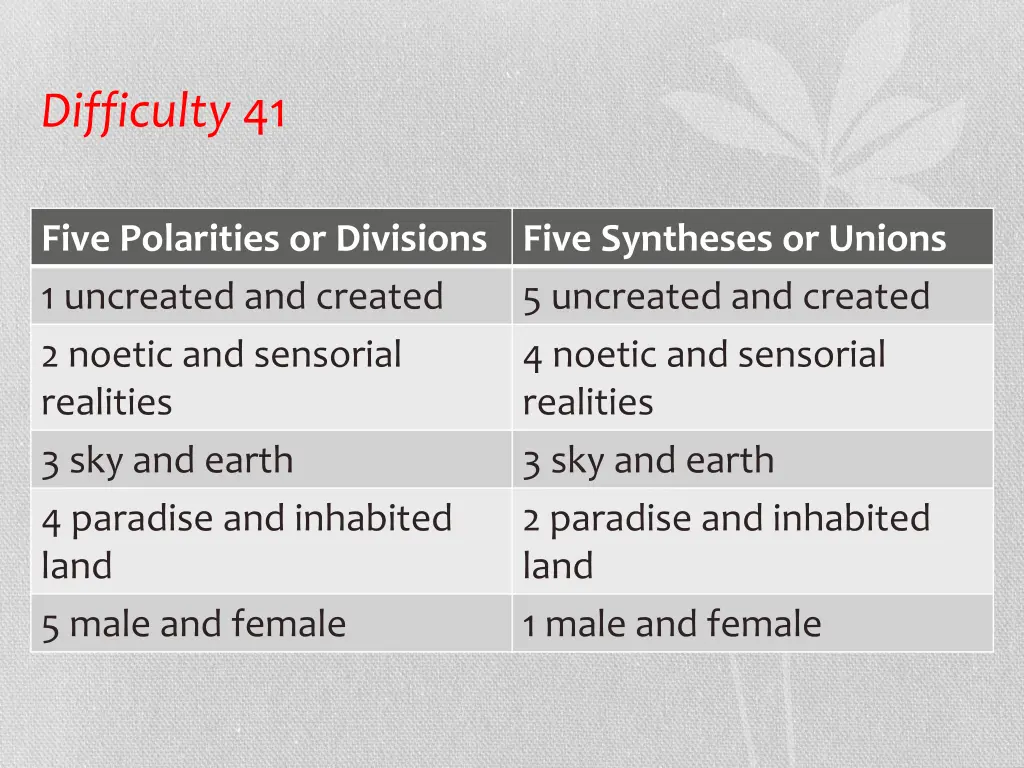 Difficulty 41

| Five Polarities or Divisions | Five Syntheses or Unions |
|---|---|
| 1 uncreated and created | 5 uncreated and created |
| 2 noetic and sensorial realities | 4 noetic and sensorial realities |
| 3 sky and earth | 3 sky and earth |
| 4 paradise and inhabited land | 2 paradise and inhabited land |
| 5 male and female | 1 male and female |